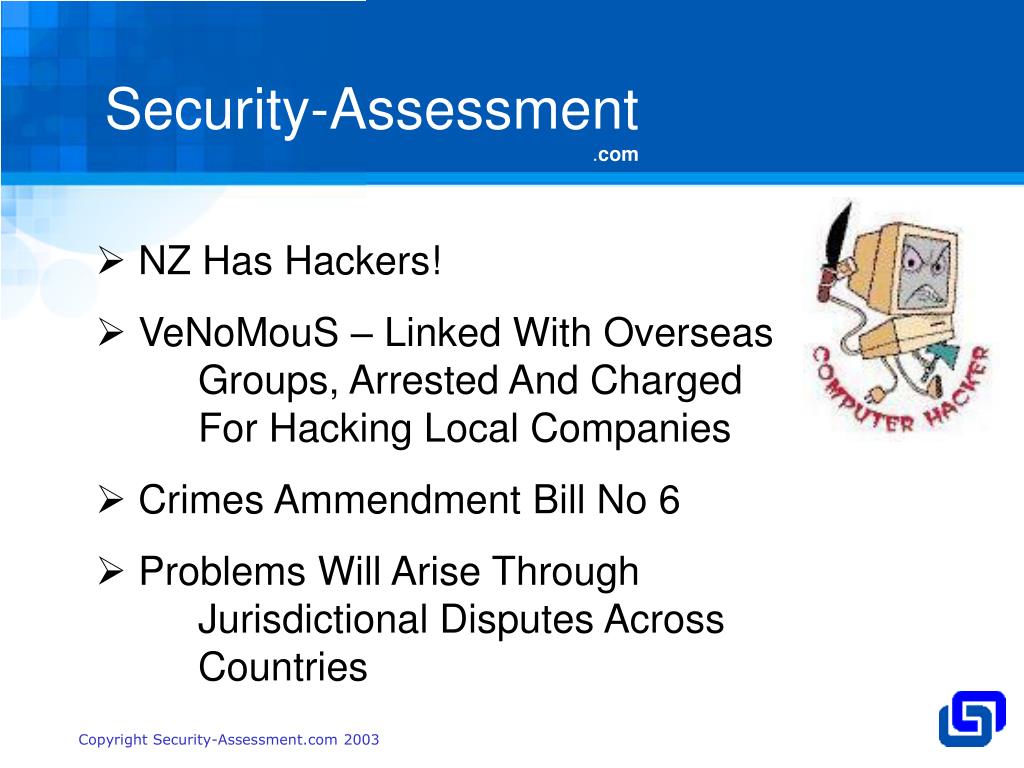 Security-Assessment
.com

➢ NZ Has Hackers!

➢ VeNoMouS – Linked With Overseas Groups, Arrested And Charged For Hacking Local Companies

➢ Crimes Ammendment Bill No 6

➢ Problems Will Arise Through Jurisdictional Disputes Across Countries

COMPUTER HACKER

Copyright Security-Assessment.com 2003